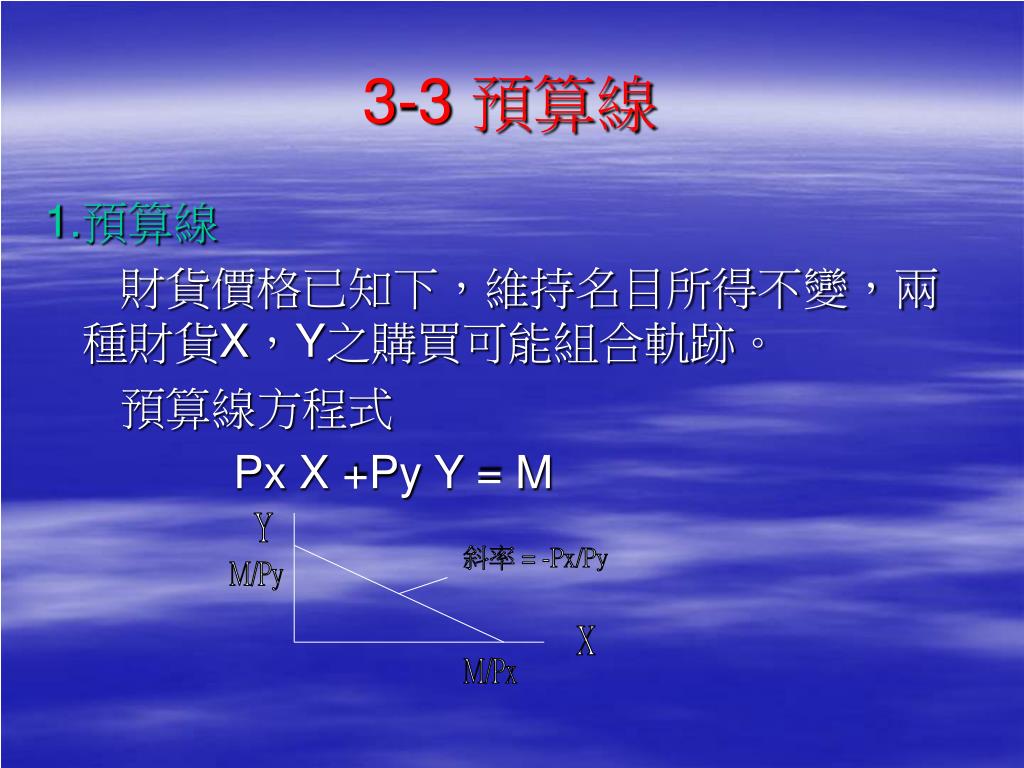 3-3 預算線

1.預算線

財貨價格已知下，維持名目所得不變，兩種財貨X，Y之購買可能組合軌跡。

預算線方程式

Px X +Py Y = M

Y

M/Py

斜率 = -Px/Py

X

M/Px